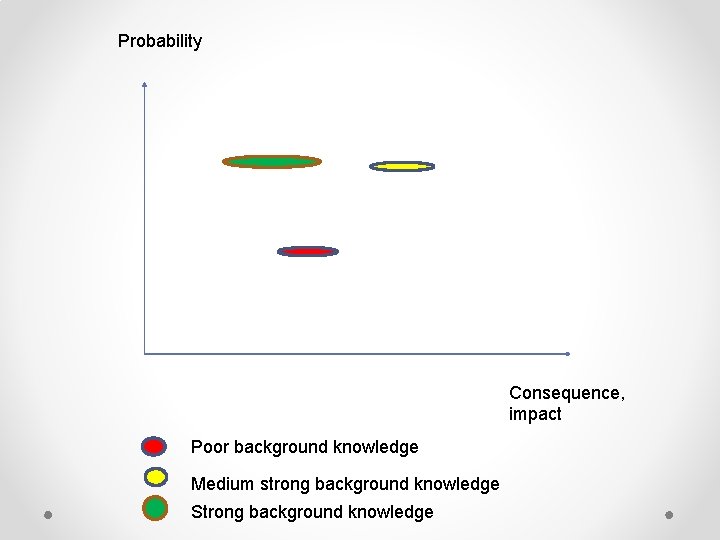 Probability

Consequence, impact

Poor background knowledge

Medium strong background knowledge

Strong background knowledge